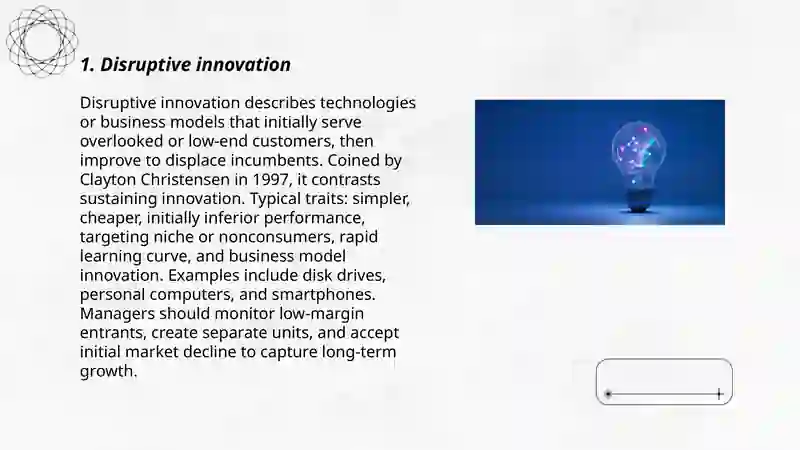 1. Disruptive innovation

Disruptive innovation describes technologies or business models that initially serve overlooked or low-end customers, then improve to displace incumbents. Coined by Clayton Christensen in 1997, it contrasts sustaining innovation. Typical traits: simpler, cheaper, initially inferior performance, targeting niche or nonconsumers, rapid learning curve, and business model innovation. Examples include disk drives, personal computers, and smartphones. Managers should monitor low-margin entrants, create separate units, and accept initial market decline to capture long-term growth.